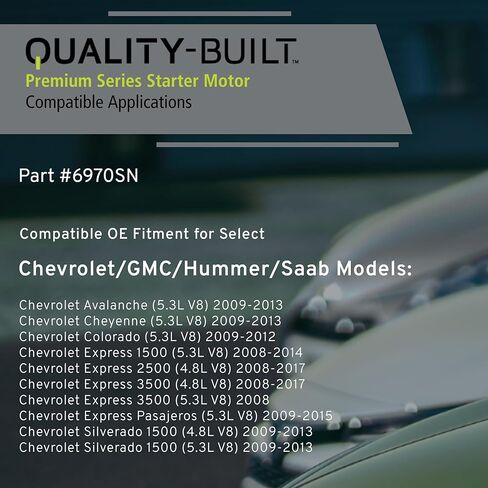 QUALITY-BUILT™
Premium Series Starter Motor
Compatible Applications

Part #6970SN

Compatible OE Fitment for Select

Chevrolet/GMC/Hummer/Saab Models:

Chevrolet Avalanche (5.3L V8) 2009-2013
Chevrolet Cheyenne (5.3L V8) 2009-2013
Chevrolet Colorado (5.3L V8) 2009-2012
Chevrolet Express 1500 (5.3L V8) 2008-2014
Chevrolet Express 2500 (4.8L V8) 2008-2017
Chevrolet Express 3500 (4.8L V8) 2008-2017
Chevrolet Express 3500 (5.3L V8) 2008
Chevrolet Express Pasajeros (5.3L V8) 2009-2015
Chevrolet Silverado 1500 (4.8L V8) 2009-2013
Chevrolet Silverado 1500 (5.3L V8) 2009-2013